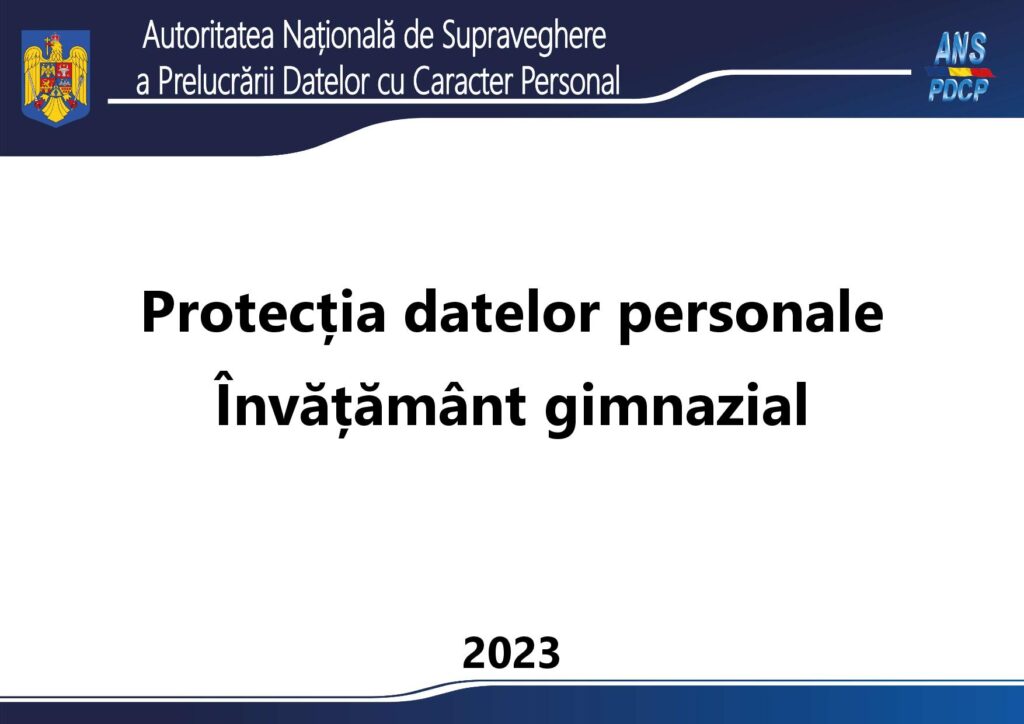 Autoritatea Națională de Supraveghere
a Prelucrării Datelor cu Caracter Personal

ANS
PDCP

Protecția datelor personale
Învățământ gimnazial

2023